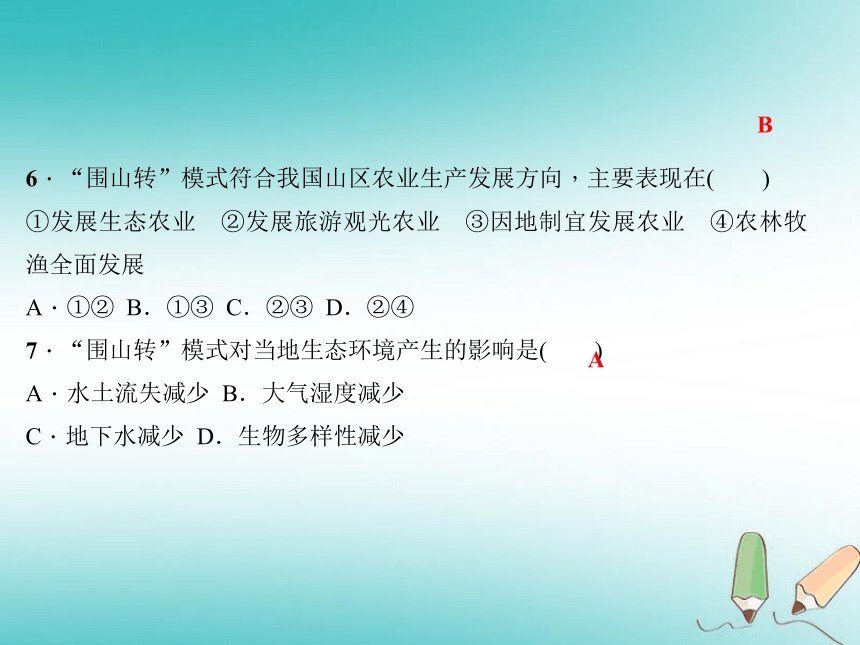 B

6．“围山转”模式符合我国山区农业生产发展方向，主要表现在(　　)

①发展生态农业　②发展旅游观光农业　③因地制宜发展农业　④农林牧渔全面发展

A．①②　B．①③　C．②③　D．②④

7．“围山转”模式对当地生态环境产生的影响是(　　)

A

A．水土流失减少　B．大气湿度减少

C．地下水减少　D．生物多样性减少